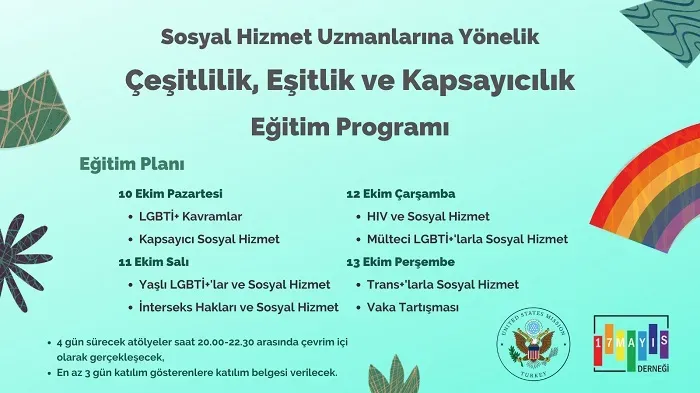 Sosyal Hizmet Uzmanlarına Yönelik

Çeşitlilik, Eşitlik ve Kapsayıcılık

Eğitim Programı

Eğitim Planı

10 Ekim Pazartesi
• LGBTİ+ Kavramlar
• Kapsayıcı Sosyal Hizmet

11 Ekim Salı
• Yaşlı LGBTİ+'lar ve Sosyal Hizmet
• İnterseks Hakları ve Sosyal Hizmet

12 Ekim Çarşamba
• HIV ve Sosyal Hizmet
• Mülteci LGBTİ+'larla Sosyal Hizmet

13 Ekim Perşembe
• Trans+'larla Sosyal Hizmet
• Vaka Tartışması

• 4 gün sürecek atölyeler saat 20.00-22.30 arasında çevrim içi olarak gerçekleşecek,
• En az 3 gün katılım gösterenlere katılım belgesi verilecek.

UNITED STATES MISSION TURKEY

17 MAYIS DERNEĞİ